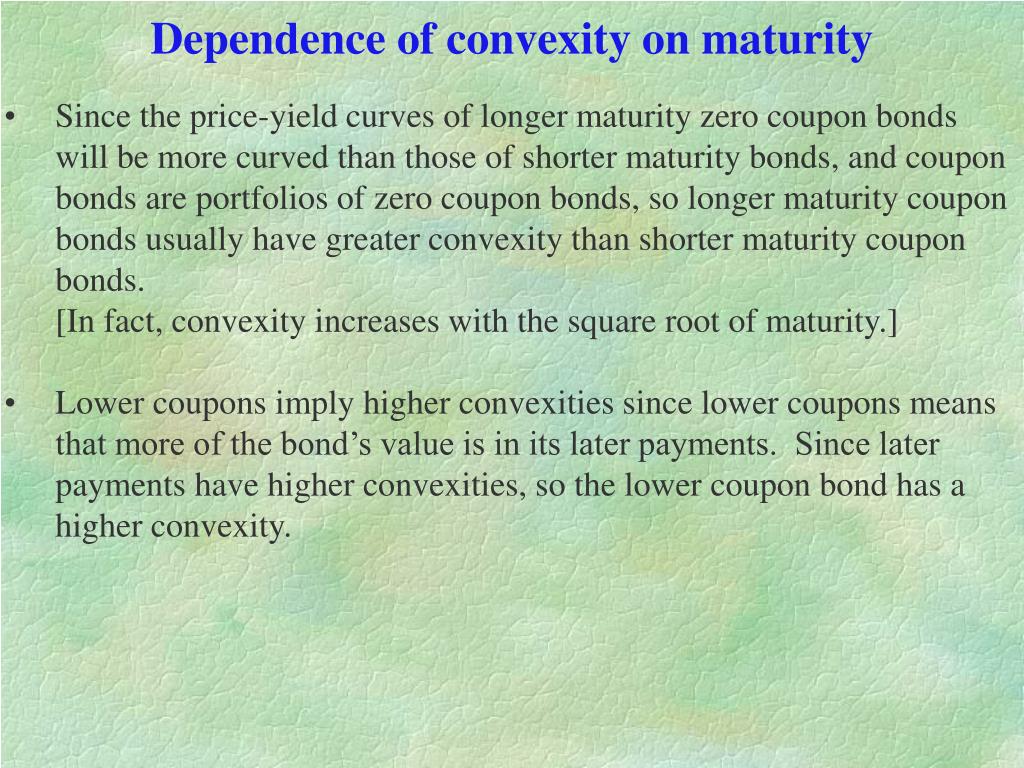 Dependence of convexity on maturity

• Since the price-yield curves of longer maturity zero coupon bonds will be more curved than those of shorter maturity bonds, and coupon bonds are portfolios of zero coupon bonds, so longer maturity coupon bonds usually have greater convexity than shorter maturity coupon bonds.
[In fact, convexity increases with the square root of maturity.]

• Lower coupons imply higher convexities since lower coupons means that more of the bond’s value is in its later payments. Since later payments have higher convexities, so the lower coupon bond has a higher convexity.